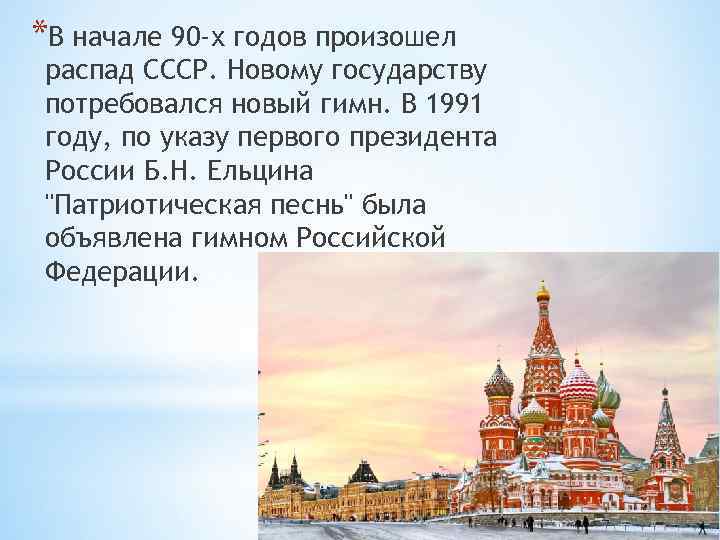 *В начале 90-х годов произошел распад СССР. Новому государству потребовался новый гимн. В 1991 году, по указу первого президента России Б.Н. Ельцина "Патриотическая песнь" была объявлена гимном Российской Федерации.